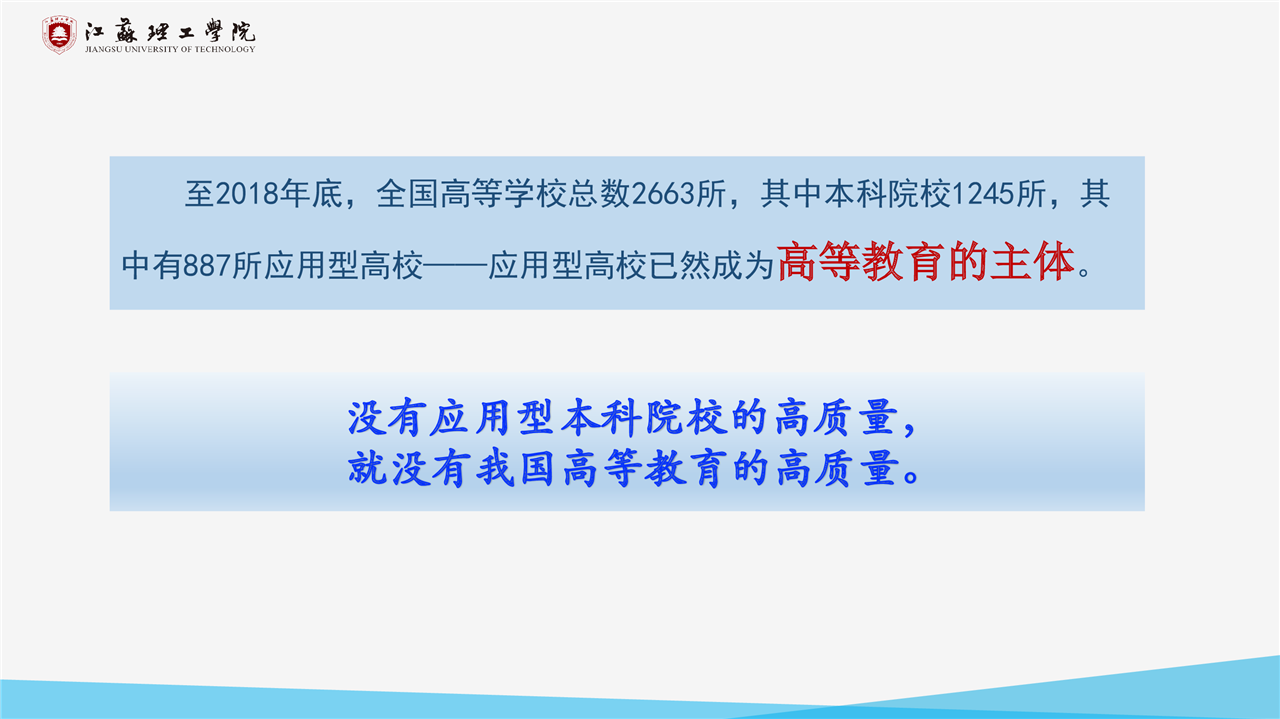 江蘇理工學院
JIANGSU UNIVERSITY OF TECHNOLOGY

至2018年底，全国高等学校总数2663所，其中本科院校1245所，其中有887所应用型高校——应用型高校已然成为高等教育的主体。

没有应用型本科院校的高质量，
就没有我国高等教育的高质量。